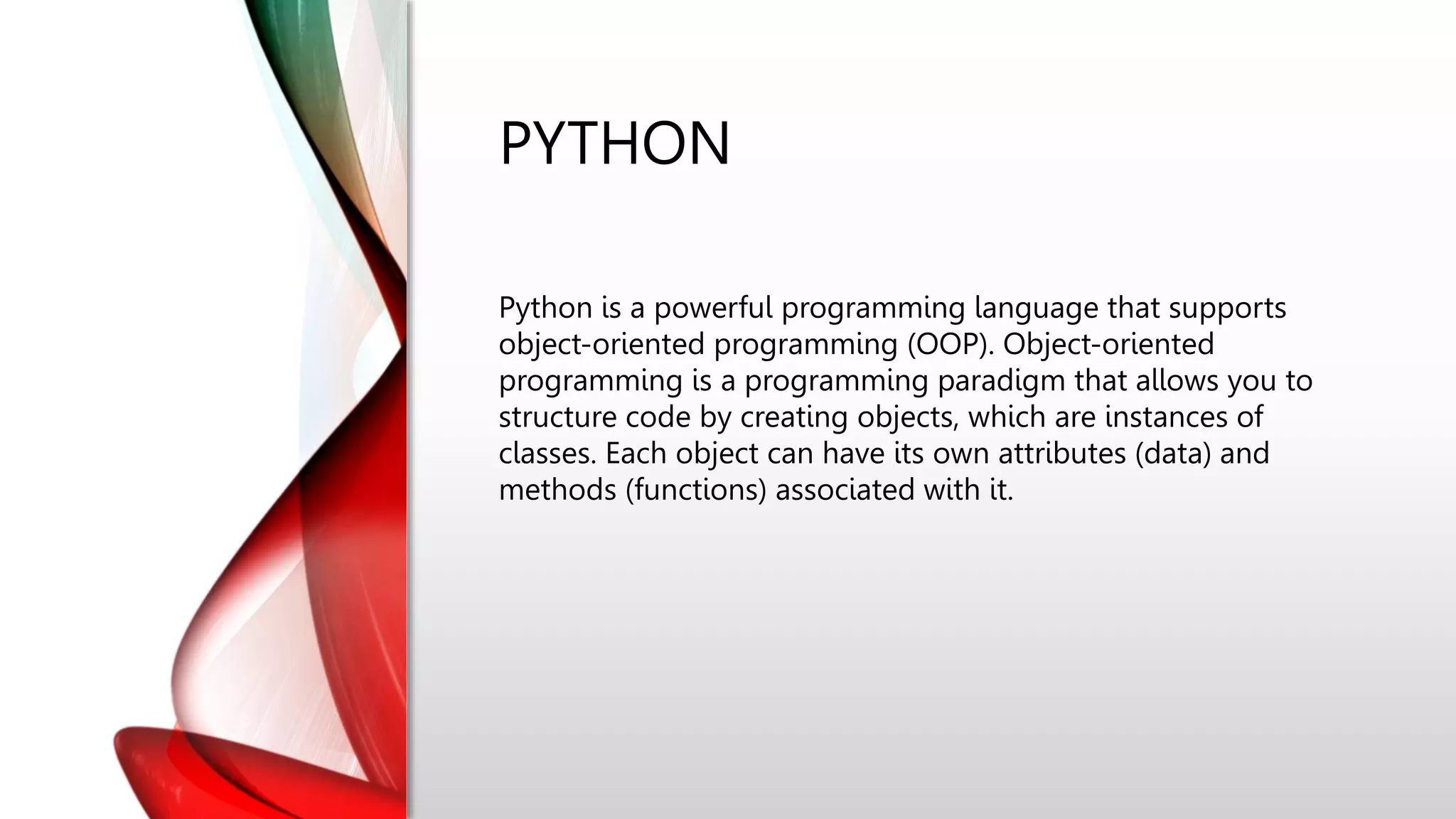 PYTHON

Python is a powerful programming language that supports object-oriented programming (OOP). Object-oriented programming is a programming paradigm that allows you to structure code by creating objects, which are instances of classes. Each object can have its own attributes (data) and methods (functions) associated with it.